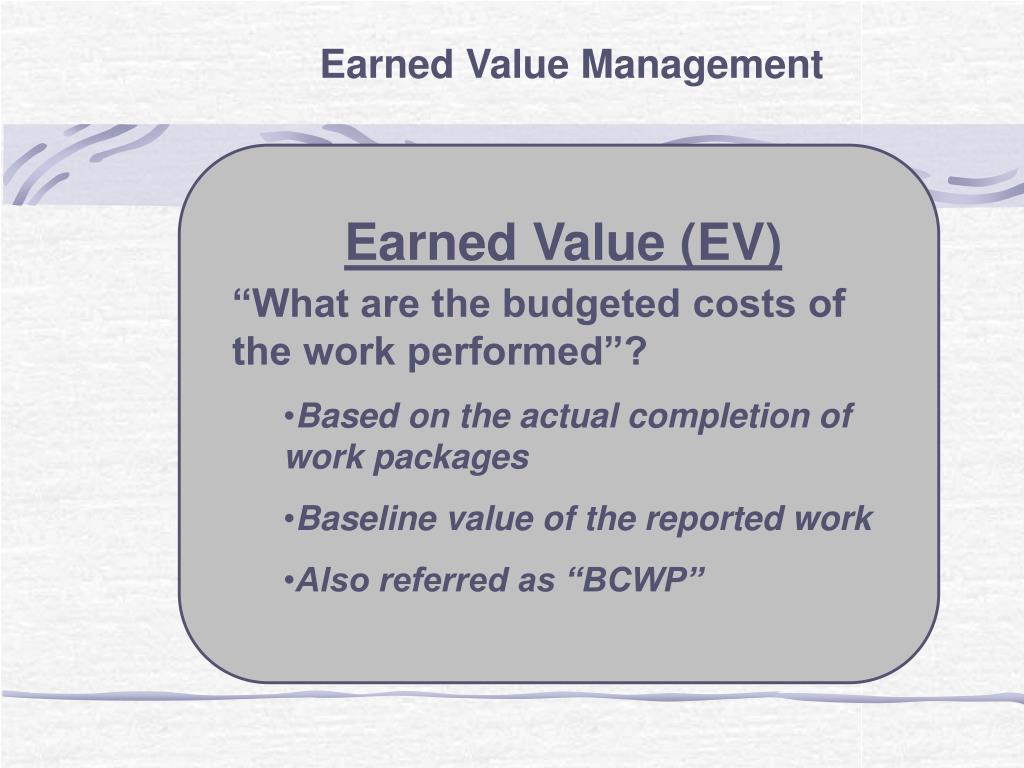 Earned Value Management

Earned Value (EV)

“What are the budgeted costs of the work performed”?

•Based on the actual completion of work packages

•Baseline value of the reported work

•Also referred as “BCWP”